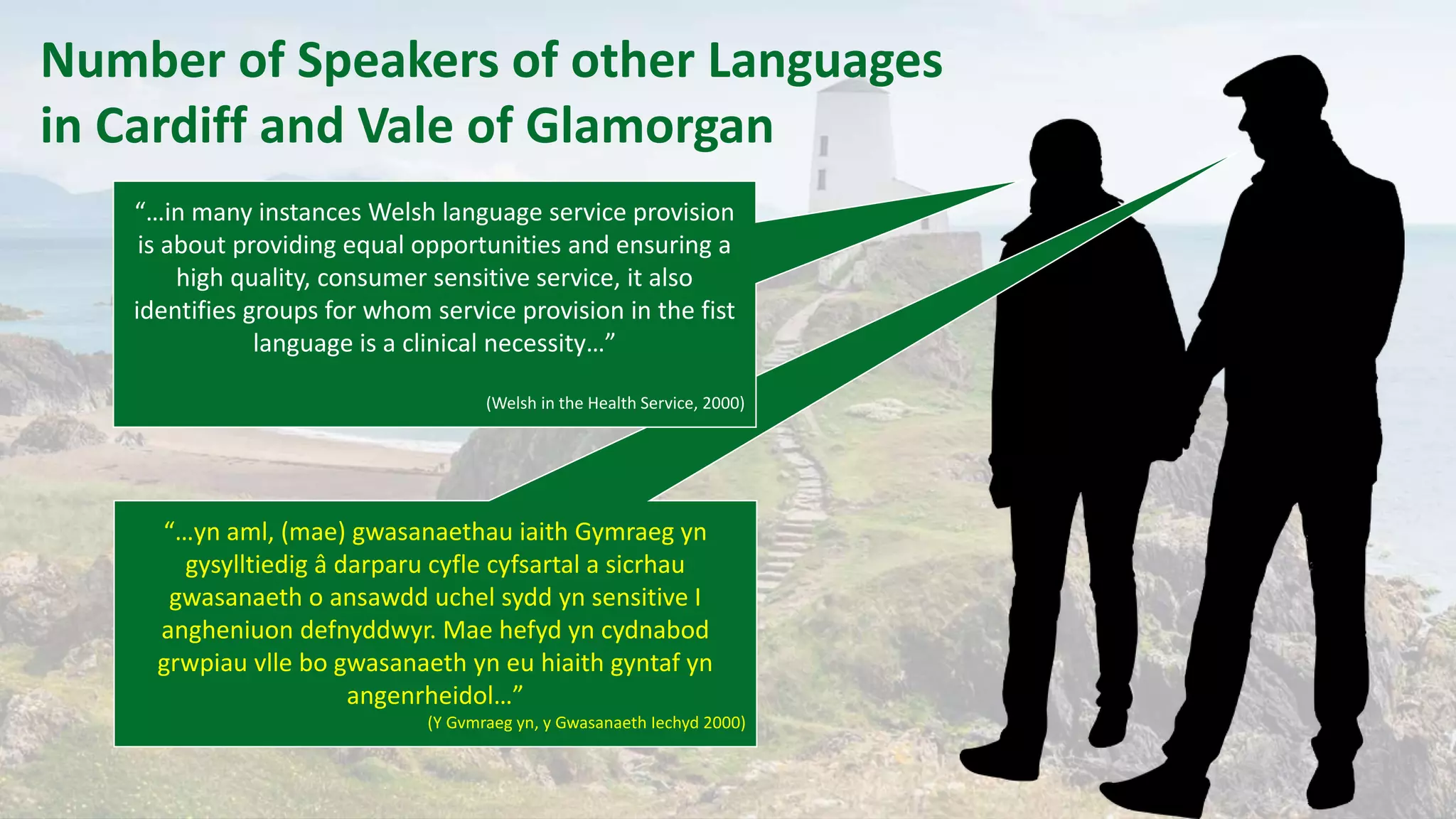 Number of Speakers of other Languages in Cardiff and Vale of Glamorgan

“…in many instances Welsh language service provision is about providing equal opportunities and ensuring a high quality, consumer sensitive service, it also identifies groups for whom service provision in the fist language is a clinical necessity…”

(Welsh in the Health Service, 2000)

“…yn aml, (mae) gwasanaethau iaith Gymraeg yn gysylltiedig â darparu cyfle cyfsartal a sicrhau gwasanaeth o ansawdd uchel sydd yn sensitive I angheniuon defnyddwyr. Mae hefyd yn cydnabod grwpiau vlle bo gwasanaeth yn eu hiaith gyntaf yn angenrheidol…”

(Y Gvmraeg yn, y Gwasanaeth Iechyd 2000)